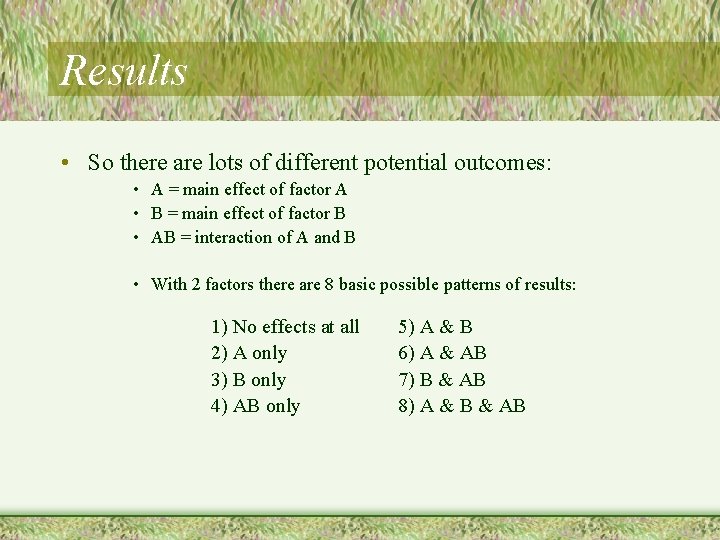 Results

• So there are lots of different potential outcomes:

• A = main effect of factor A
• B = main effect of factor B
• AB = interaction of A and B

• With 2 factors there are 8 basic possible patterns of results:

1) No effects at all
2) A only
3) B only
4) AB only

5) A & B
6) A & AB
7) B & AB
8) A & B & AB